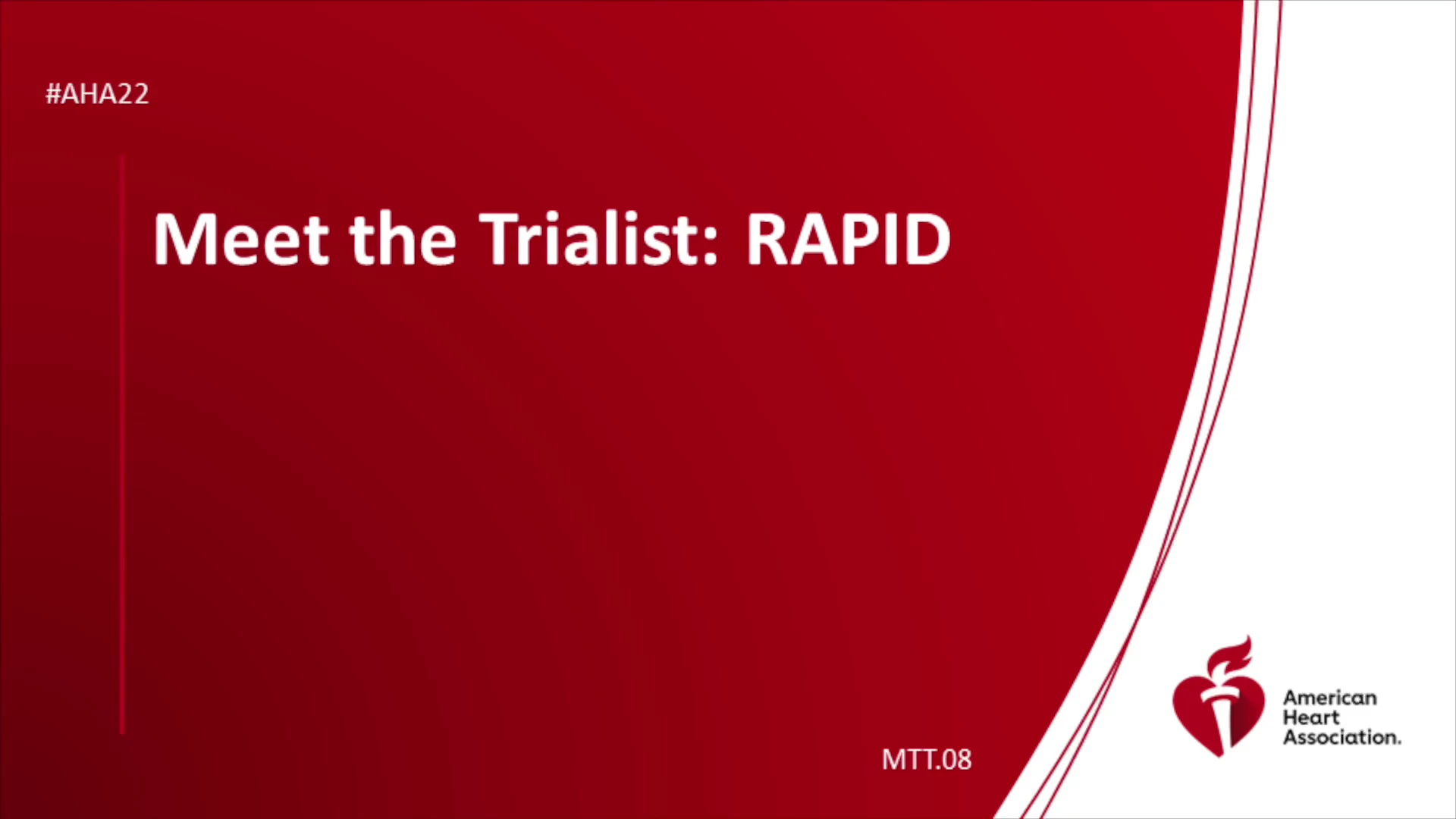 #AHA22

Meet the Trialist: RAPID

MTT.08

American
Heart
Association.